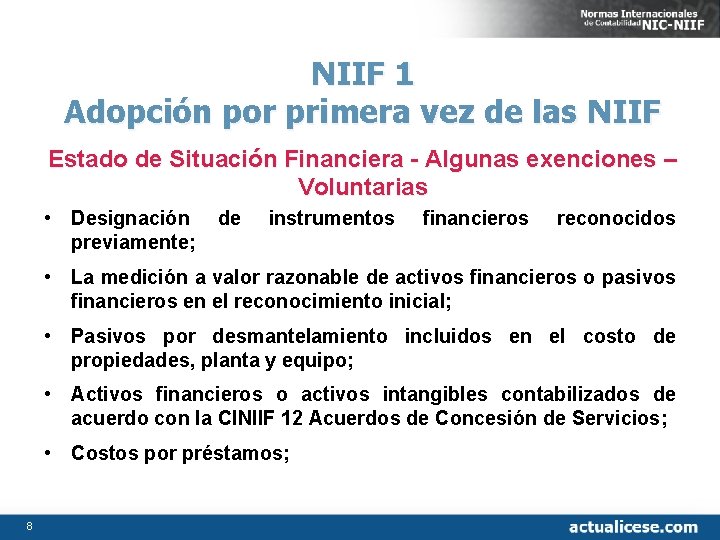 Normas Internacionales de Contabilidad NIC-NIIF

NIIF 1
Adopción por primera vez de las NIIF

Estado de Situación Financiera - Algunas exenciones – Voluntarias

• Designación de instrumentos financieros reconocidos previamente;

• La medición a valor razonable de activos financieros o pasivos financieros en el reconocimiento inicial;

• Pasivos por desmantelamiento incluidos en el costo de propiedades, planta y equipo;

• Activos financieros o activos intangibles contabilizados de acuerdo con la CINIIF 12 Acuerdos de Concesión de Servicios;

• Costos por préstamos;

8

actualicese.com